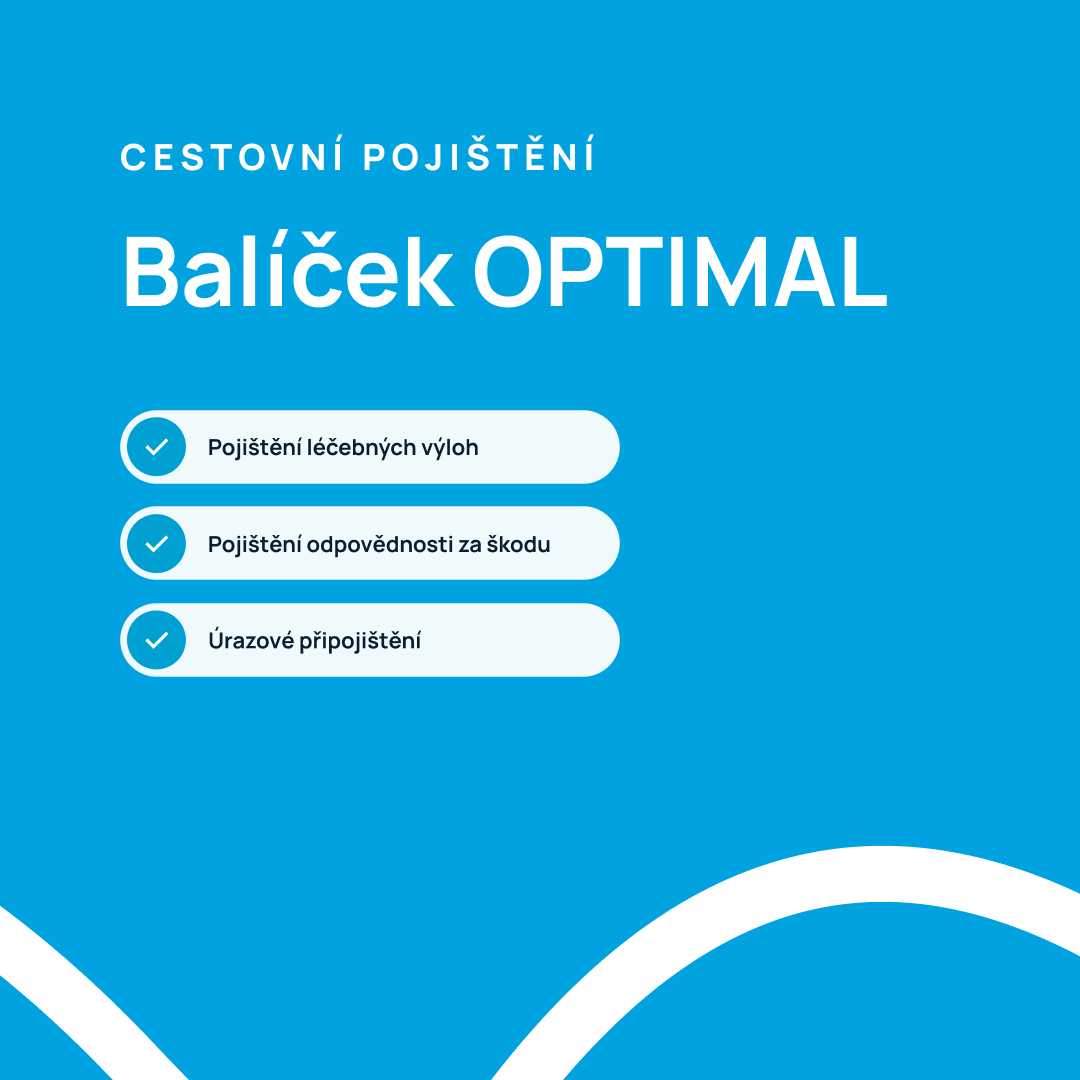 CESTOVNÍ POJIŠTĚNÍ

Balíček OPTIMAL

Pojištění léčebných výloh

Pojištění odpovědnosti za škodu

Úrazové připojištění